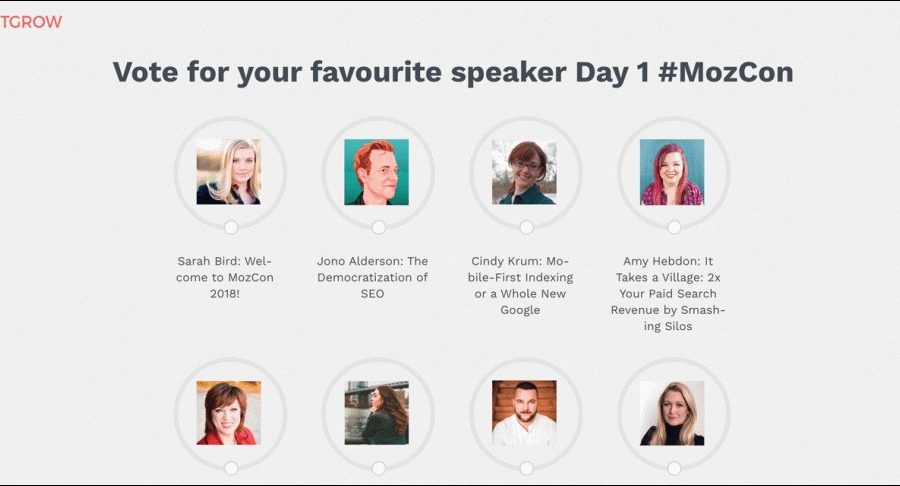 TGROW

Vote for your favourite speaker Day 1 #MozCon

Sarah Bird: Welcome to MozCon 2018!

Jono Alderson: The Democratization of SEO

Cindy Krum: Mobile-First Indexing or a Whole New Google

Amy Hebdon: It Takes a Village: 2x Your Paid Search Revenue by Smashing Silos